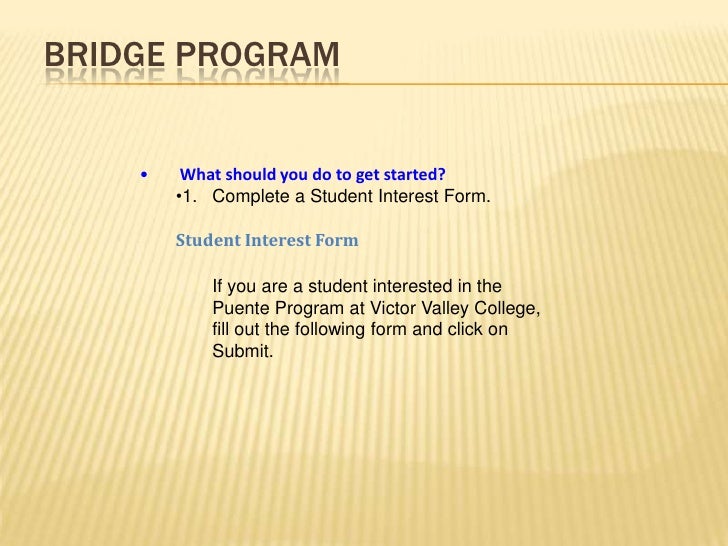 BRIDGE PROGRAM

• What should you do to get started?
•1. Complete a Student Interest Form.

Student Interest Form

If you are a student interested in the Puente Program at Victor Valley College, fill out the following form and click on Submit.